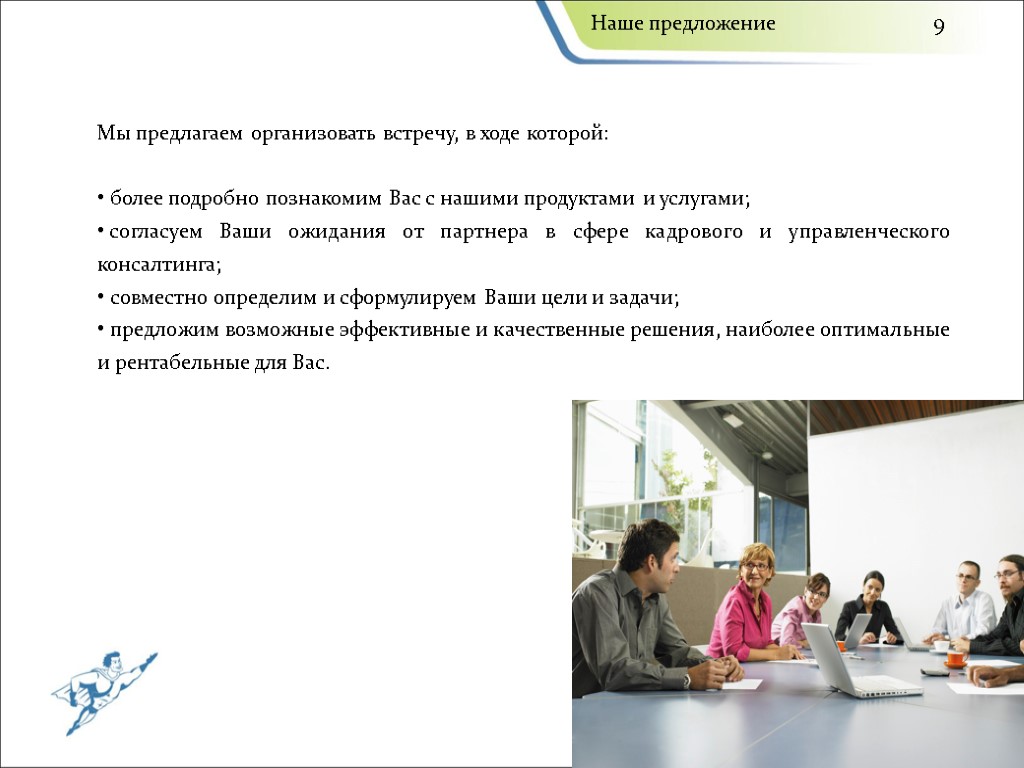 Наше предложение

9

Мы предлагаем организовать встречу, в ходе которой:

• более подробно познакомим Вас с нашими продуктами и услугами;
• согласуем Ваши ожидания от партнера в сфере кадрового и управленческого консалтинга;
• совместно определим и сформулируем Ваши цели и задачи;
• предложим возможные эффективные и качественные решения, наиболее оптимальные и рентабельные для Вас.